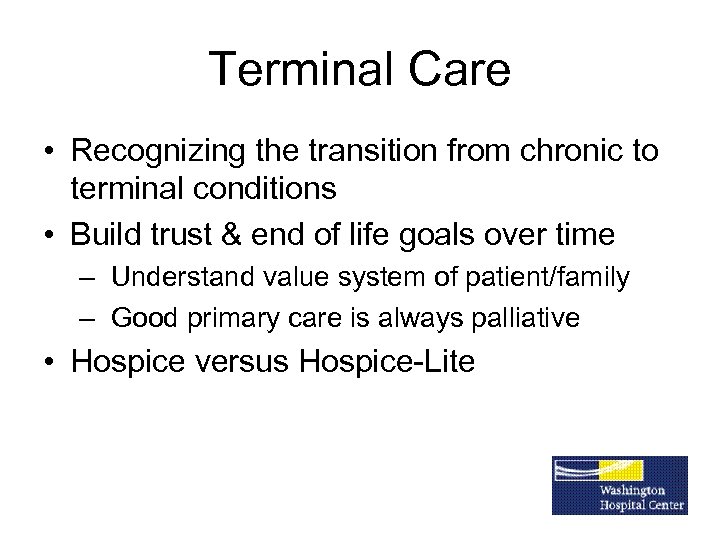 Terminal Care

• Recognizing the transition from chronic to terminal conditions
• Build trust & end of life goals over time
– Understand value system of patient/family
– Good primary care is always palliative
• Hospice versus Hospice-Lite

Washington Hospital Center